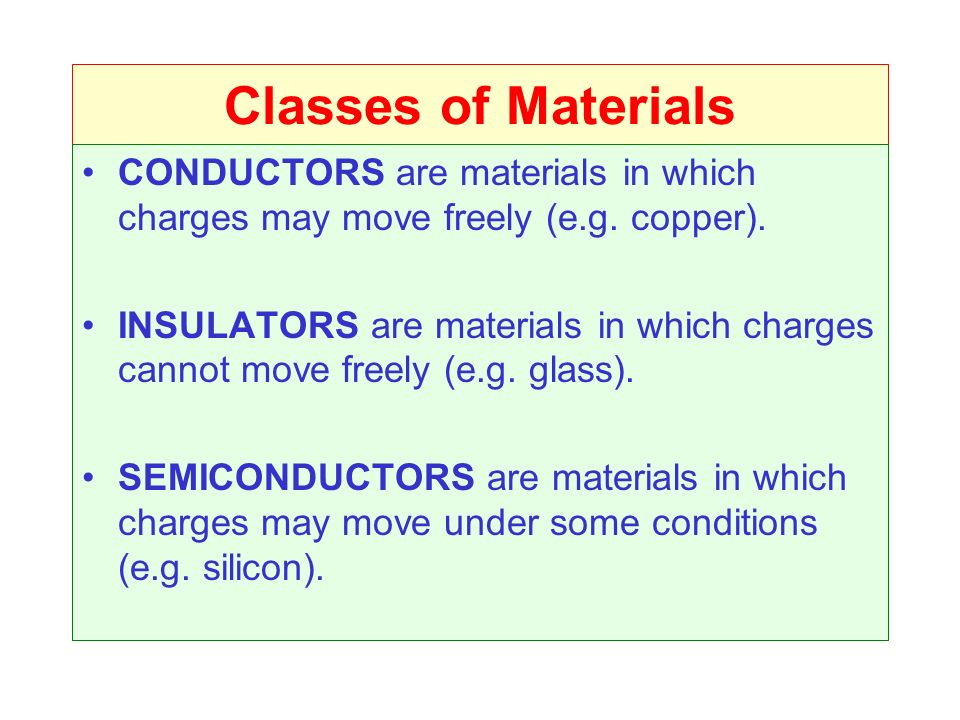 Classes of Materials

• CONDUCTORS are materials in which charges may move freely (e.g. copper).

• INSULATORS are materials in which charges cannot move freely (e.g. glass).

• SEMICONDUCTORS are materials in which charges may move under some conditions (e.g. silicon).